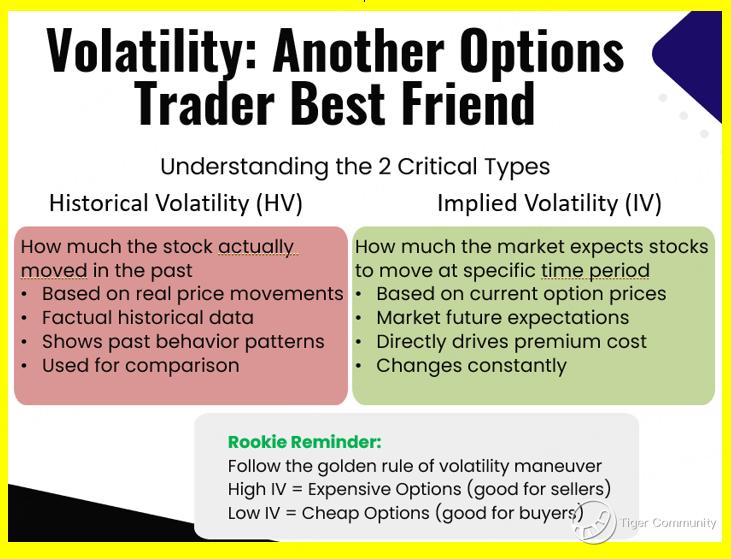 Volatility: Another Options Trader Best Friend

Understanding the 2 Critical Types

Historical Volatility (HV)

How much the stock actually moved in the past
• Based on real price movements
• Factual historical data
• Shows past behavior patterns
• Used for comparison

Implied Volatility (IV)

How much the market expects stocks to move at specific time period
• Based on current option prices
• Market future expectations
• Directly drives premium cost
• Changes constantly

Rookie Reminder:
Follow the golden rule of volatility maneuver
High IV = Expensive Options (good for sellers)
Low IV = Cheap Options (good for buyers)

Tiger Community